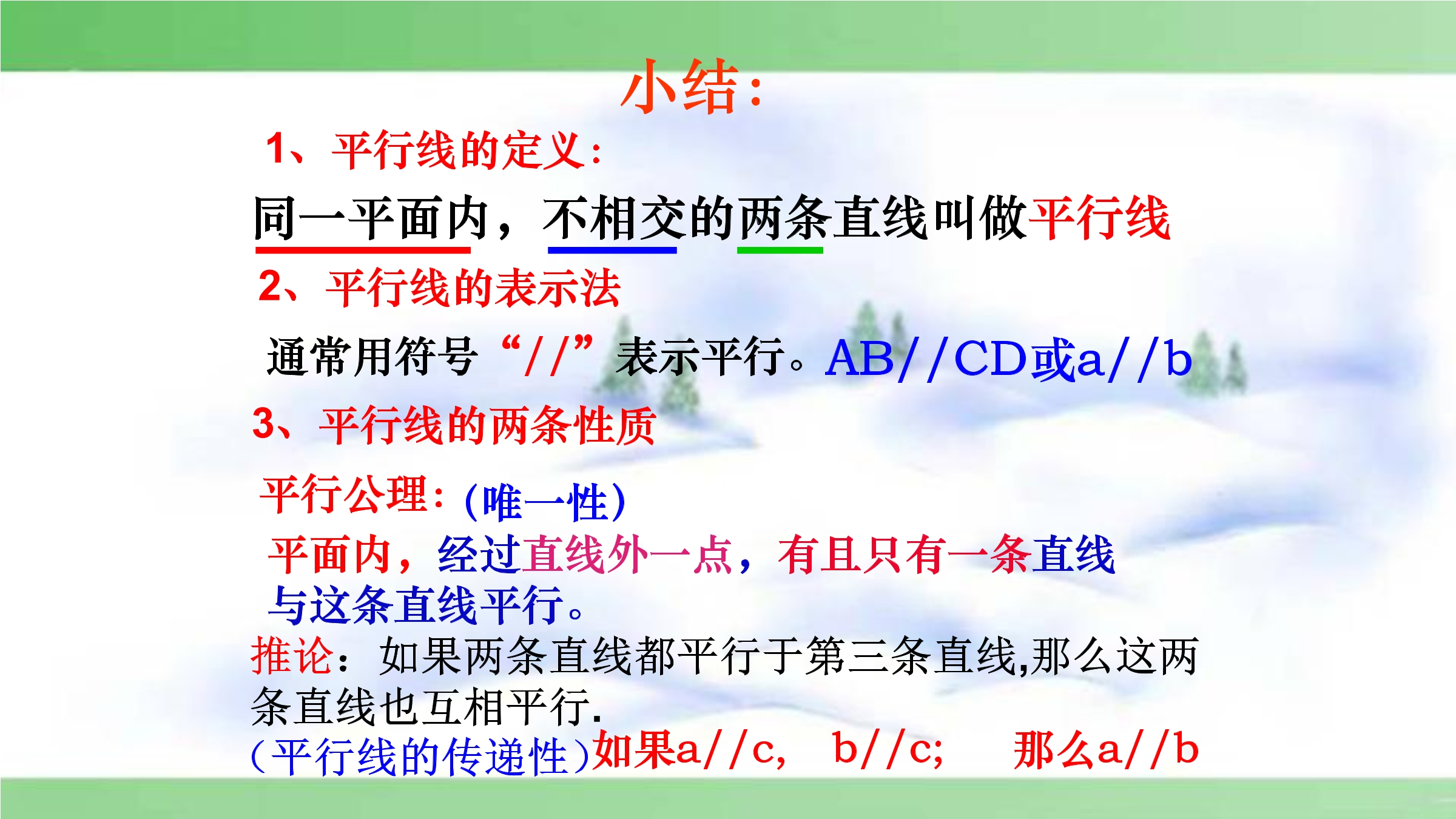 小结:

1、平行线的定义:

同一平面内，不相交的两条直线叫做平行线

2、平行线的表示法

通常用符号“//”表示平行。AB//CD或a//b

3、平行线的两条性质

平行公理:(唯一性)

平面内，经过直线外一点，有且只有一条直线与这条直线平行。

推论：如果两条直线都平行于第三条直线,那么这两条直线也互相平行.

(平行线的传递性)如果a//c, b//c; 那么a//b